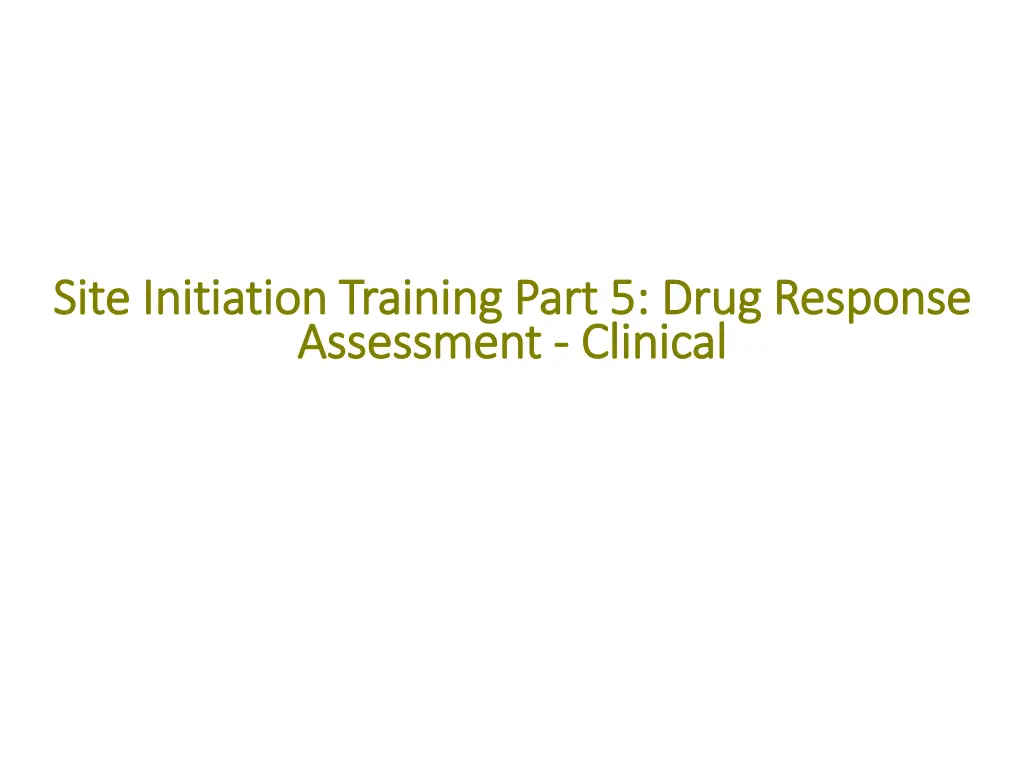 Site Initiation Training Part 5: Drug Response Assessment - Clinical